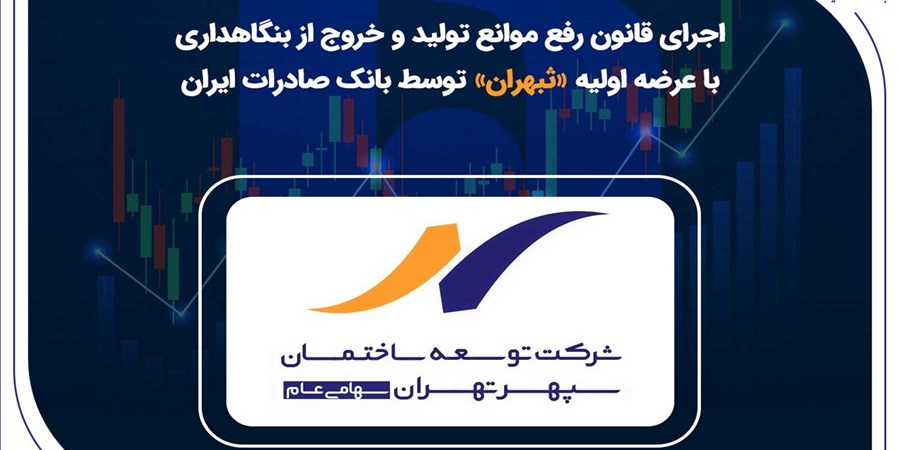 اجرای قانون رفع موانع تولید و خروج از بنگاهداری
با عرضه اولیه «ثبهران» توسط بانک صادرات ایران

شرکت توسعه ساختمان
سپهر تهران سهامی عام